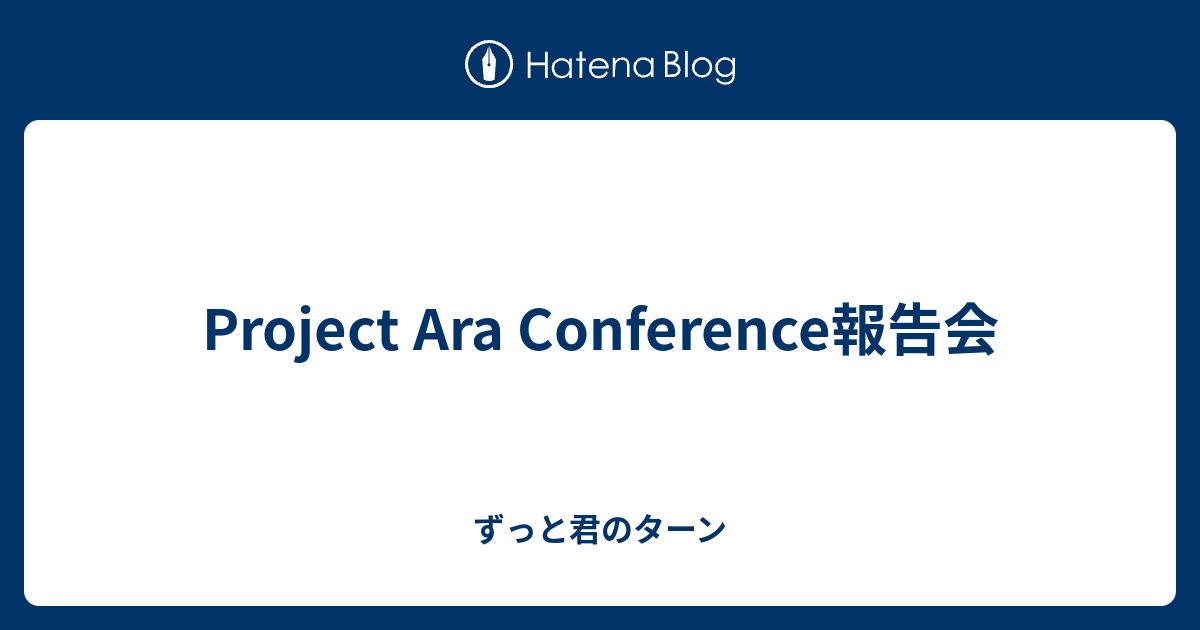 Hatena Blog

Project Ara Conference報告会

ずっと君のターン